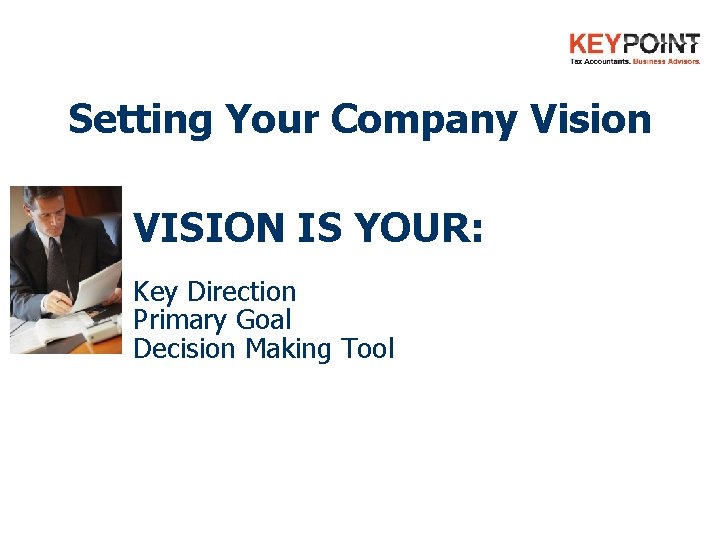 KEYPOINT
Tax Accountants. Business Advisors.

Setting Your Company Vision

VISION IS YOUR:

Key Direction
Primary Goal
Decision Making Tool